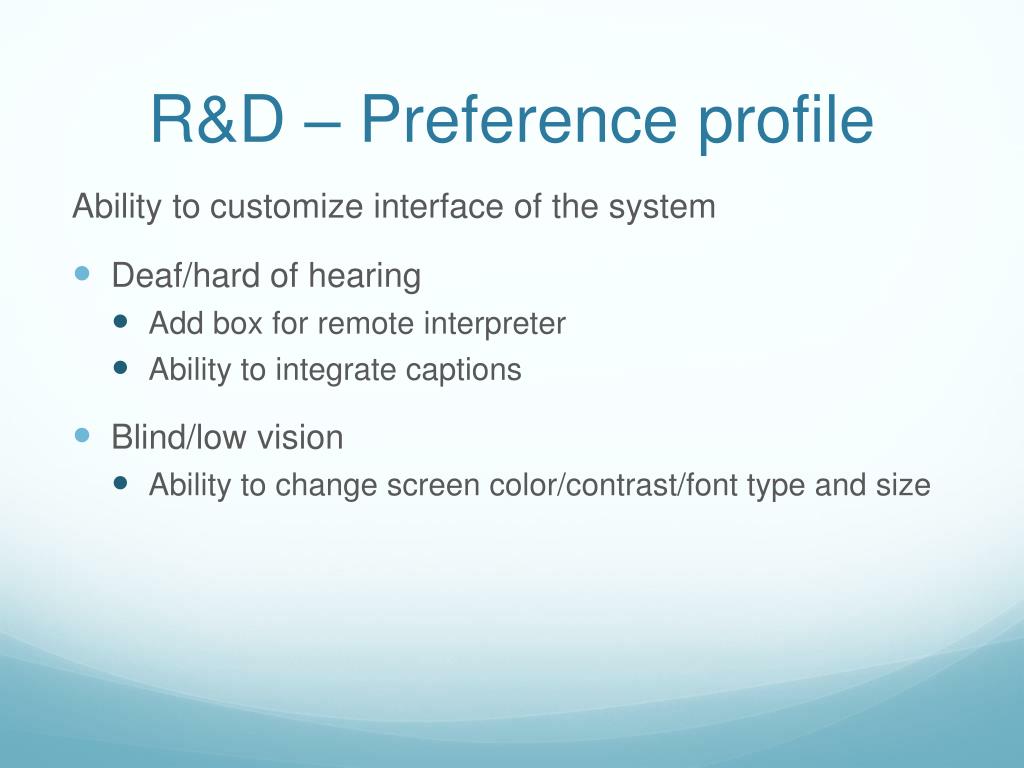 R&D – Preference profile

Ability to customize interface of the system

- Deaf/hard of hearing
  - Add box for remote interpreter
  - Ability to integrate captions
- Blind/low vision
  - Ability to change screen color/contrast/font type and size